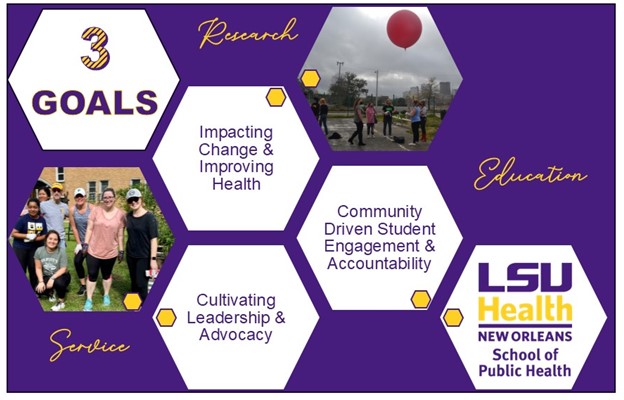 3 GOALS

Research

Impacting Change & Improving Health

Education

Community Driven Student Engagement & Accountability

Cultivating Leadership & Advocacy

Service

LSU Health NEW ORLEANS School of Public Health